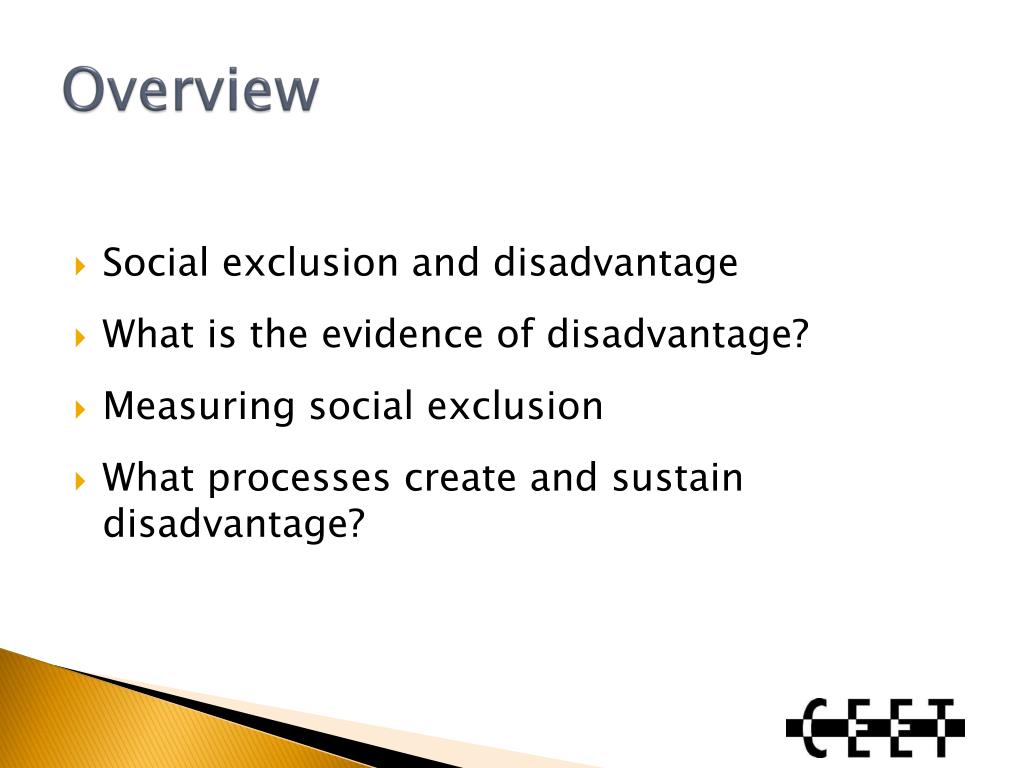 Overview

Social exclusion and disadvantage

What is the evidence of disadvantage?

Measuring social exclusion

What processes create and sustain disadvantage?

CEET